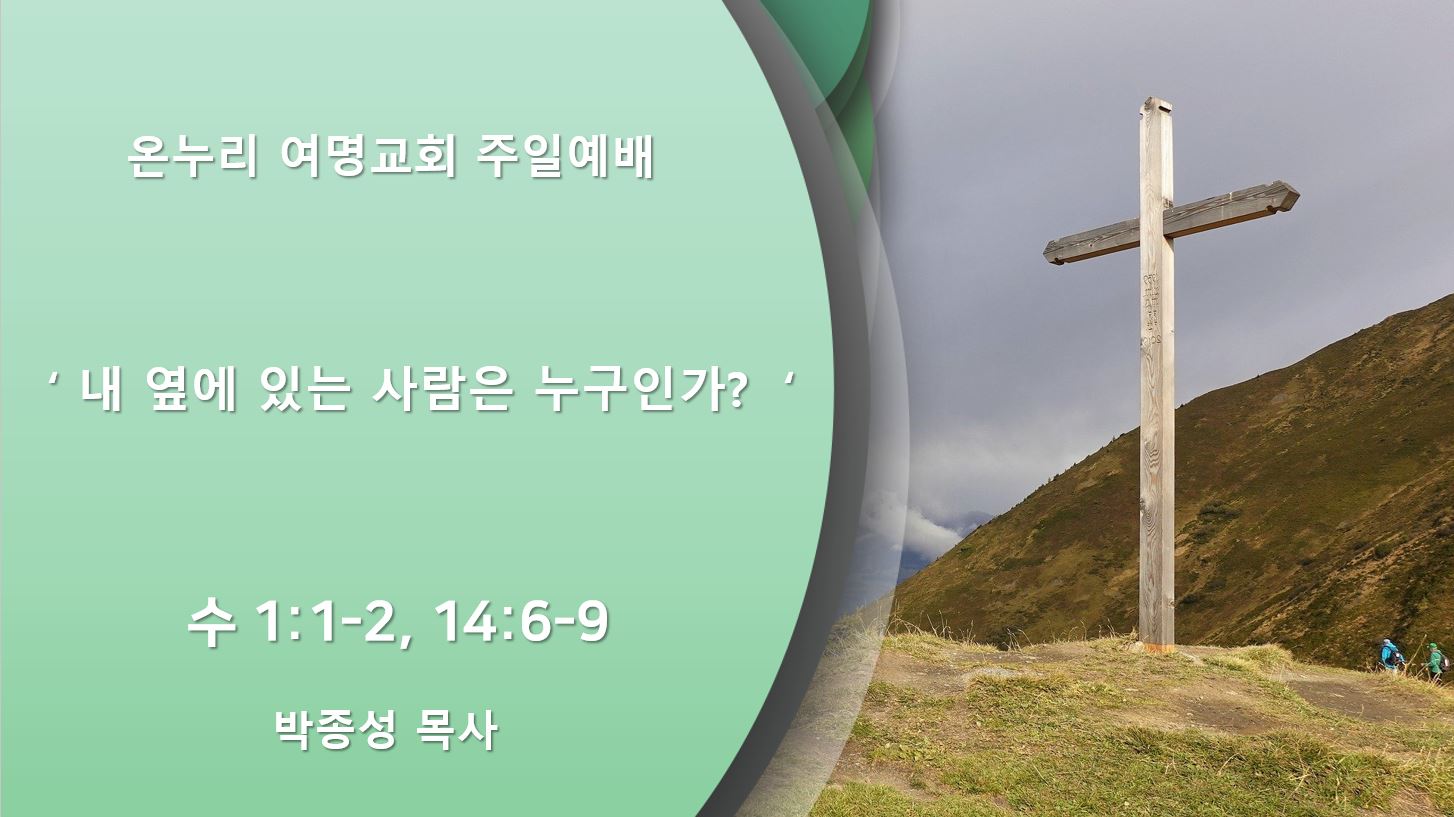 온누리 여명교회 주일예배

‘ 내 옆에 있는 사람은 누구인가? ‘

수 1:1-2, 14:6-9

박종성 목사